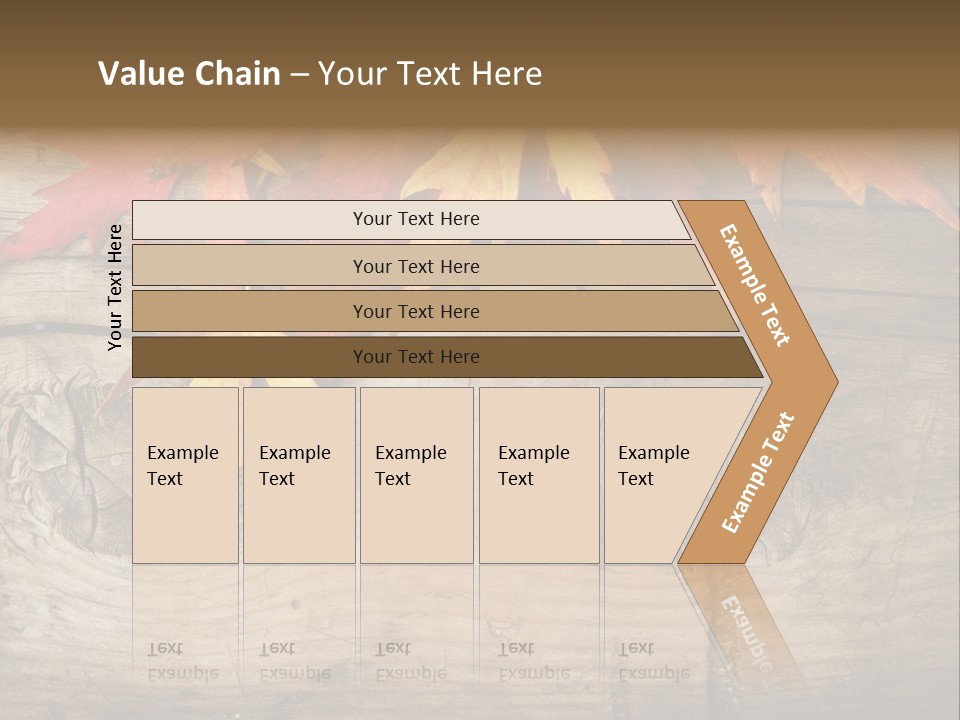 Value Chain – Your Text Here

Your Text Here

Your Text Here

Your Text Here

Your Text Here

Your Text Here

Example Text

Example Text

Example Text

Example Text

Example Text

Example Text

Example Text